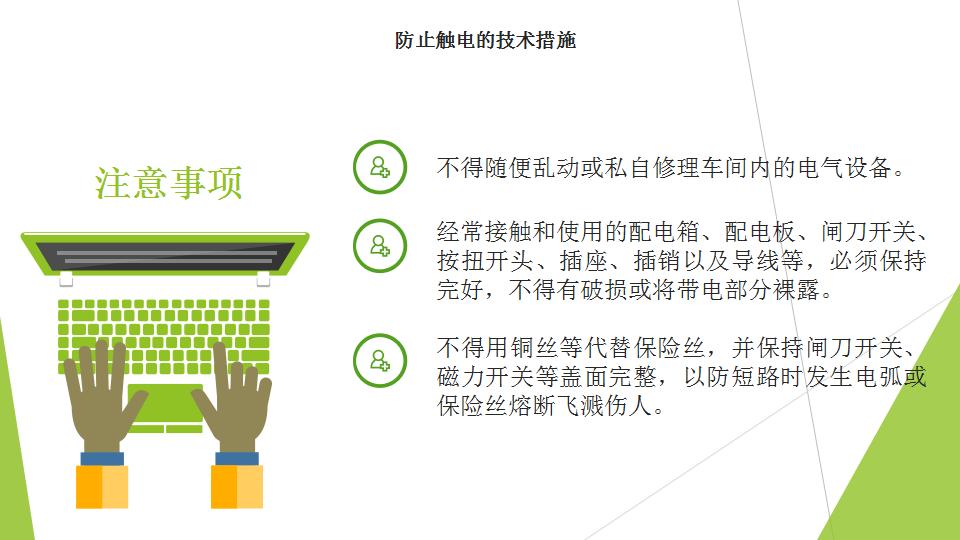 防止触电的技术措施

注意事项

不得随便乱动或私自修理车间内的电气设备。

经常接触和使用的配电箱、配电板、闸刀开关、按扭开头、插座、插销以及导线等，必须保持完好，不得有破损或将带电部分裸露。

不得用铜丝等代替保险丝，并保持闸刀开关、磁力开关等盖面完整，以防短路时发生电弧或保险丝熔断飞溅伤人。